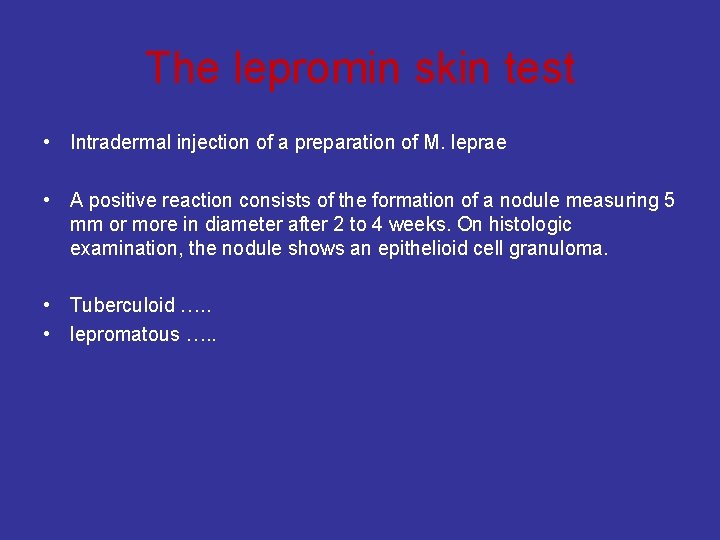 The lepromin skin test

• Intradermal injection of a preparation of M. leprae

• A positive reaction consists of the formation of a nodule measuring 5 mm or more in diameter after 2 to 4 weeks. On histologic examination, the nodule shows an epithelioid cell granuloma.

• Tuberculoid …..
• lepromatous …..